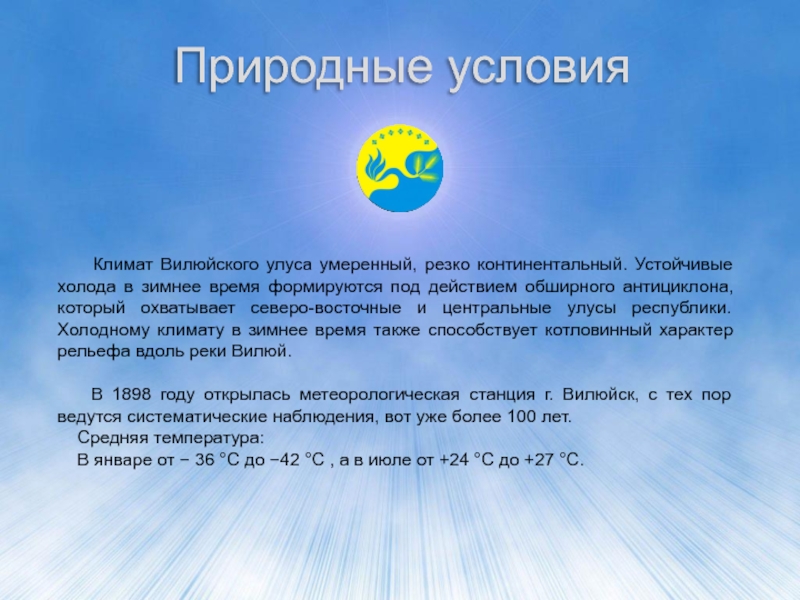 Природные условия

Климат Вилюйского улуса умеренный, резко континентальный. Устойчивые холода в зимнее время формируются под действием обширного антициклона, который охватывает северо-восточные и центральные улусы республики. Холодному климату в зимнее время также способствует котловинный характер рельефа вдоль реки Вилюй.

В 1898 году открылась метеорологическая станция г. Вилюйск, с тех пор ведутся систематические наблюдения, вот уже более 100 лет.
Средняя температура:
В январе от − 36 °C до −42 °C , а в июле от +24 °C до +27 °C.